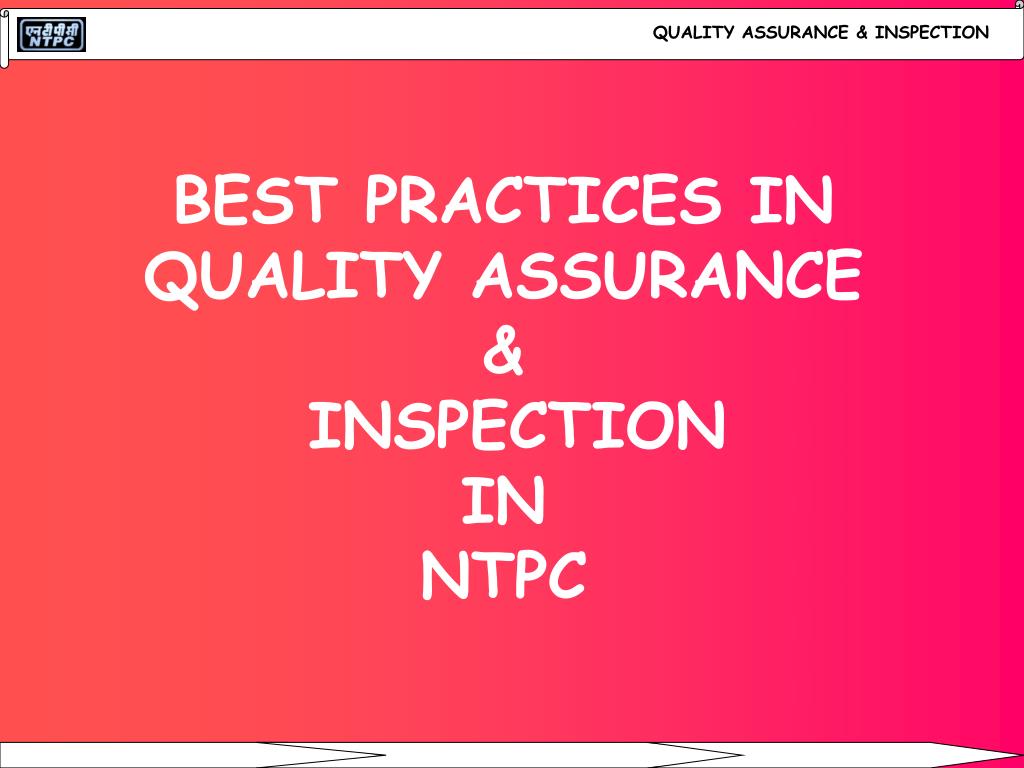 एनटीपीसी
NTPC

QUALITY ASSURANCE & INSPECTION

BEST PRACTICES IN QUALITY ASSURANCE & INSPECTION IN NTPC